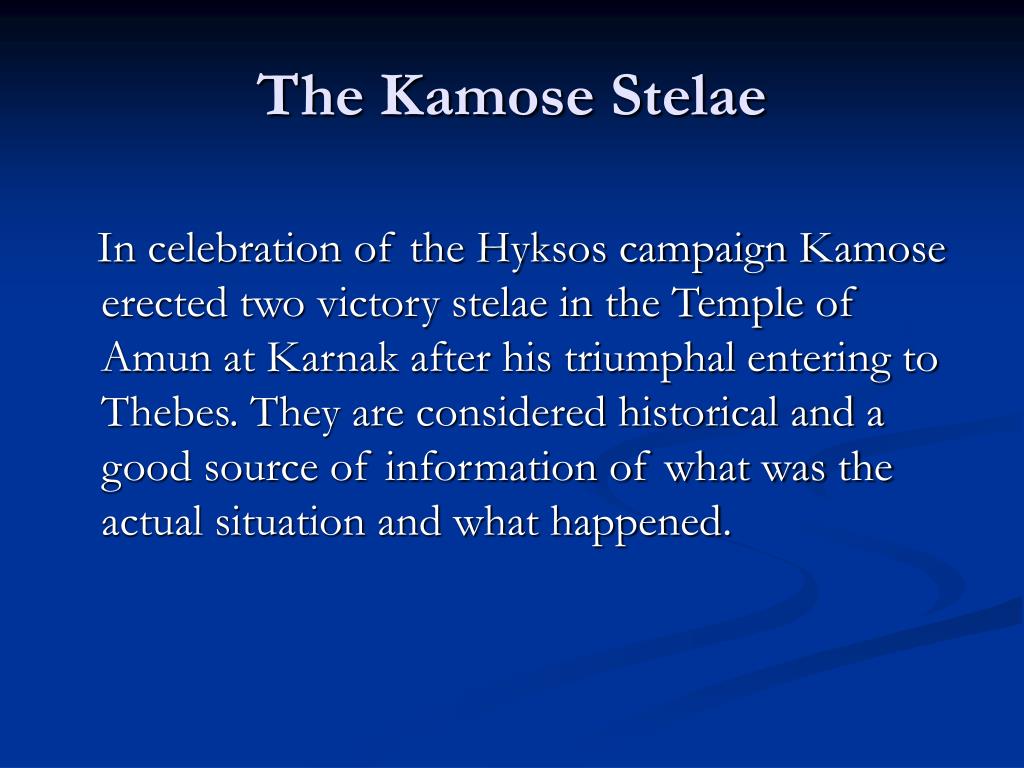 The Kamose Stelae

In celebration of the Hyksos campaign Kamose erected two victory stelae in the Temple of Amun at Karnak after his triumphal entering to Thebes. They are considered historical and a good source of information of what was the actual situation and what happened.